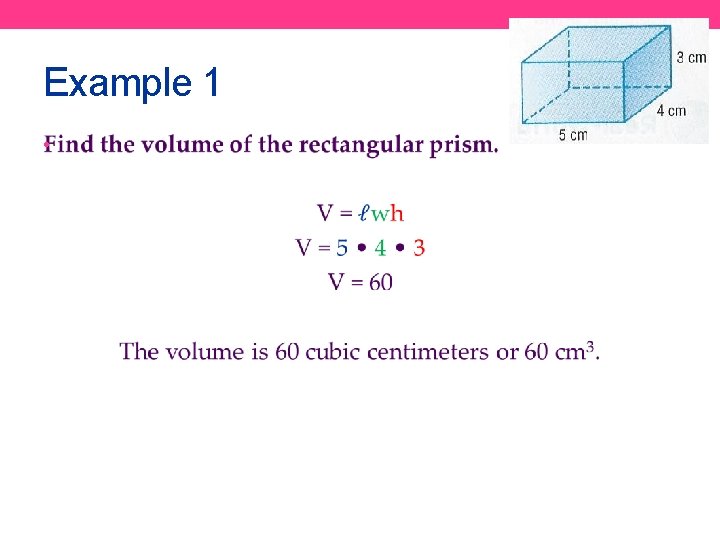 Example 1

3 cm
4 cm
5 cm

Find the volume of the rectangular prism.

$V = \ell wh$
$V = 5 \bullet 4 \bullet 3$
$V = 60$

The volume is 60 cubic centimeters or 60 $cm^3$.